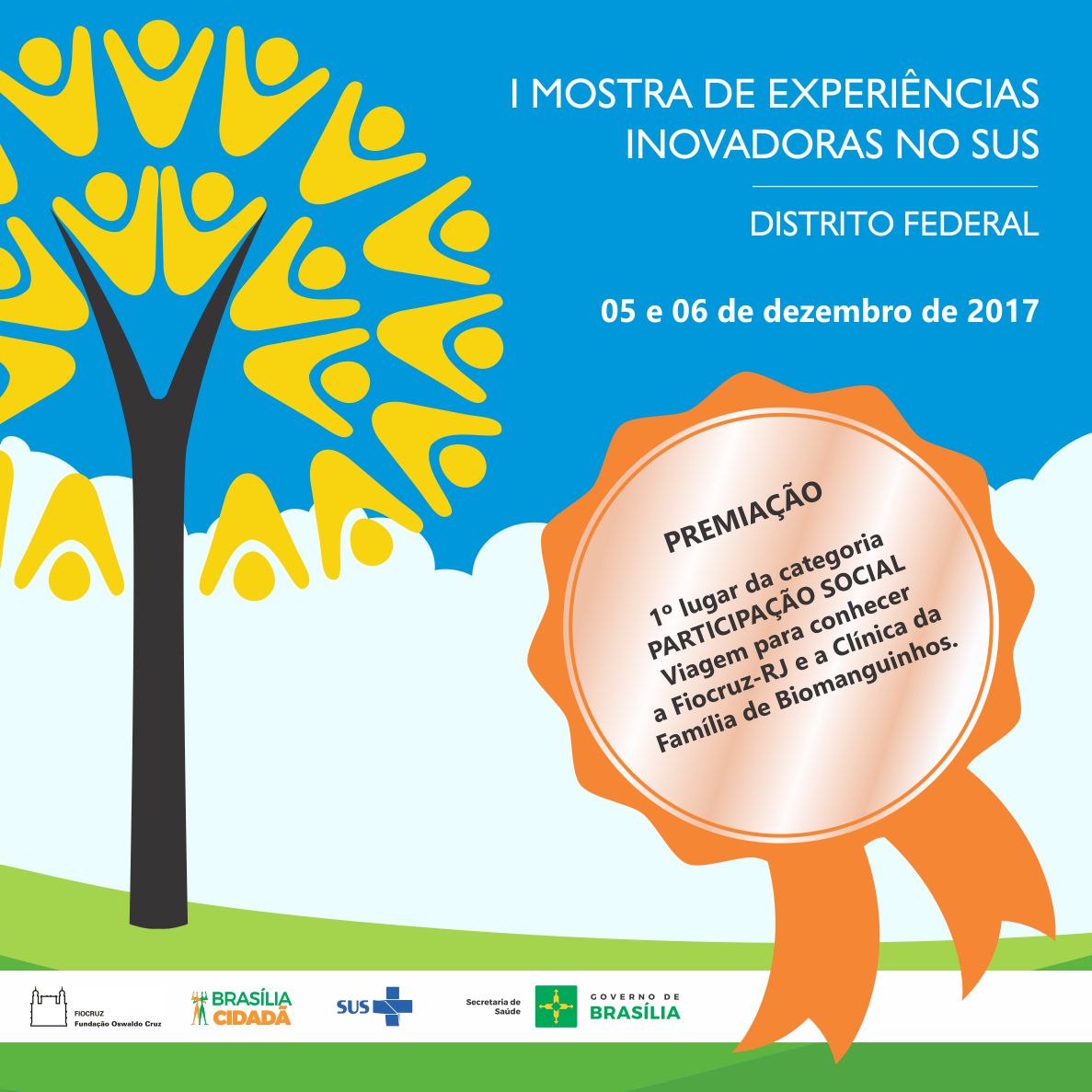 I MOSTRA DE EXPERIÊNCIAS INOVADORAS NO SUS

DISTRITO FEDERAL

05 e 06 de dezembro de 2017

PREMIAÇÃO

1º lugar da categoria PARTICIPAÇÃO SOCIAL Viagem para conhecer a Fiocruz-RJ e a Clínica da Família de Biomanguinhos.

FIOCRUZ Fundação Oswaldo Cruz

BRASÍLIA CIDADÃ

SUS

Secretaria de Saúde

GOVERNO DE BRASÍLIA